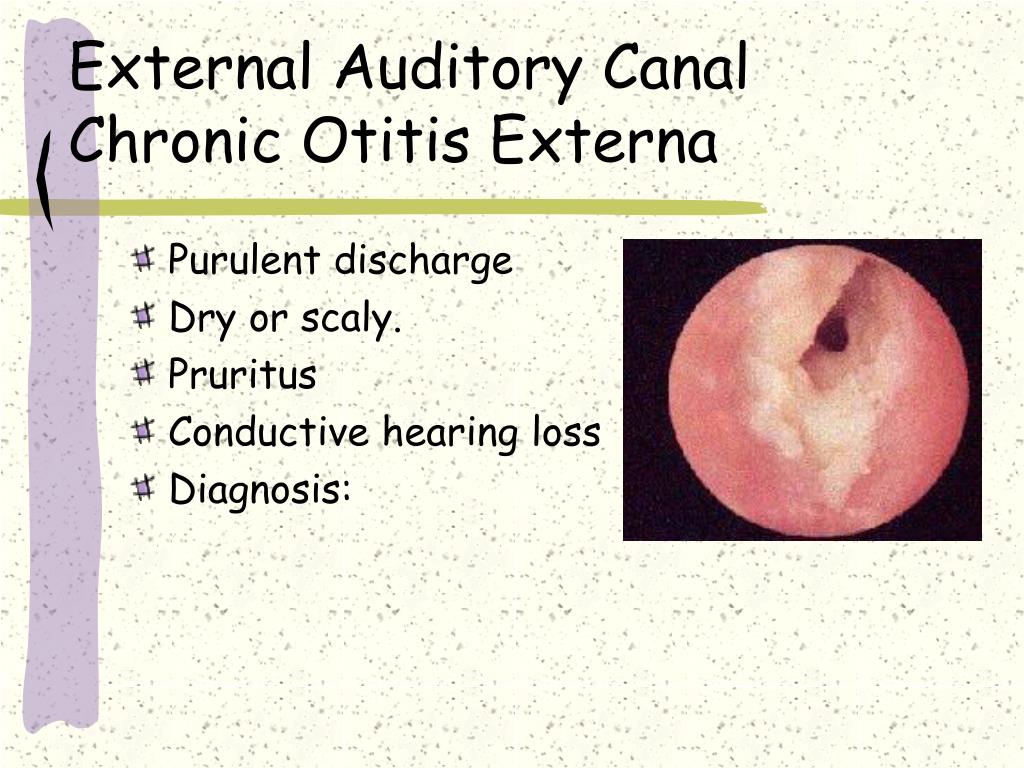 External Auditory Canal
Chronic Otitis Externa

Purulent discharge
Dry or scaly.
Pruritus
Conductive hearing loss
Diagnosis: